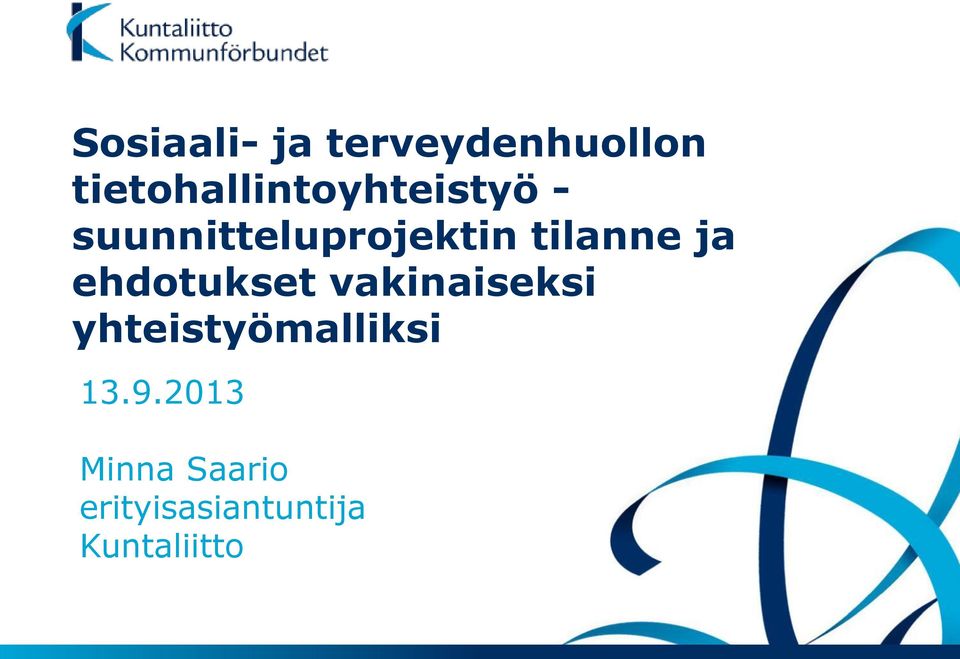 Kuntaliitto
Kommunförbundet

Sosiaali- ja terveydenhuollon tietohallintoyhteistyö - suunnitteluprojektin tilanne ja ehdotukset vakinaiseksi yhteistyömalliksi

13.9.2013

Minna Saario
erityisasiantuntija
Kuntaliitto